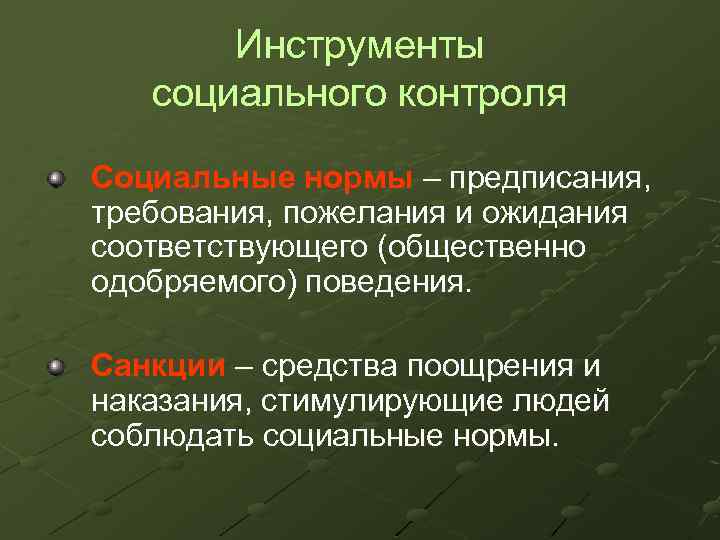 Инструменты социального контроля

Социальные нормы – предписания, требования, пожелания и ожидания соответствующего (общественно одобряемого) поведения.

Санкции – средства поощрения и наказания, стимулирующие людей соблюдать социальные нормы.